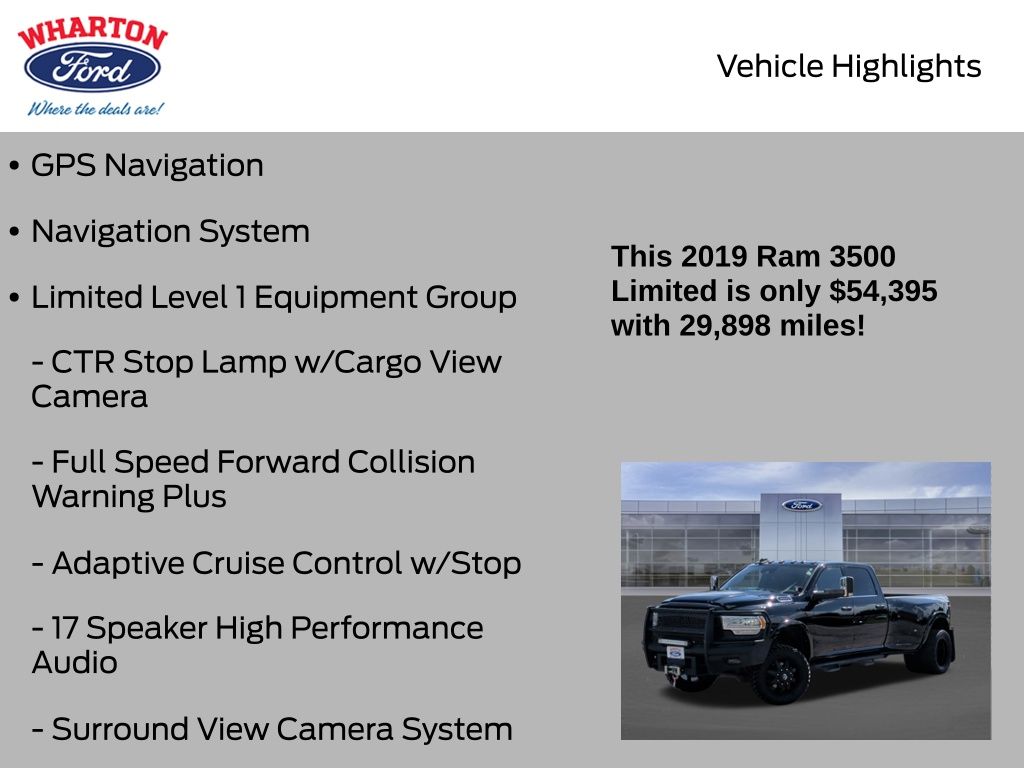 WHARTON
Ford
Where the deals are!

Vehicle Highlights

• GPS Navigation

• Navigation System

• Limited Level 1 Equipment Group

- CTR Stop Lamp w/Cargo View Camera

- Full Speed Forward Collision Warning Plus

- Adaptive Cruise Control w/Stop

- 17 Speaker High Performance Audio

- Surround View Camera System

This 2019 Ram 3500 Limited is only $54,395 with 29,898 miles!

Ford